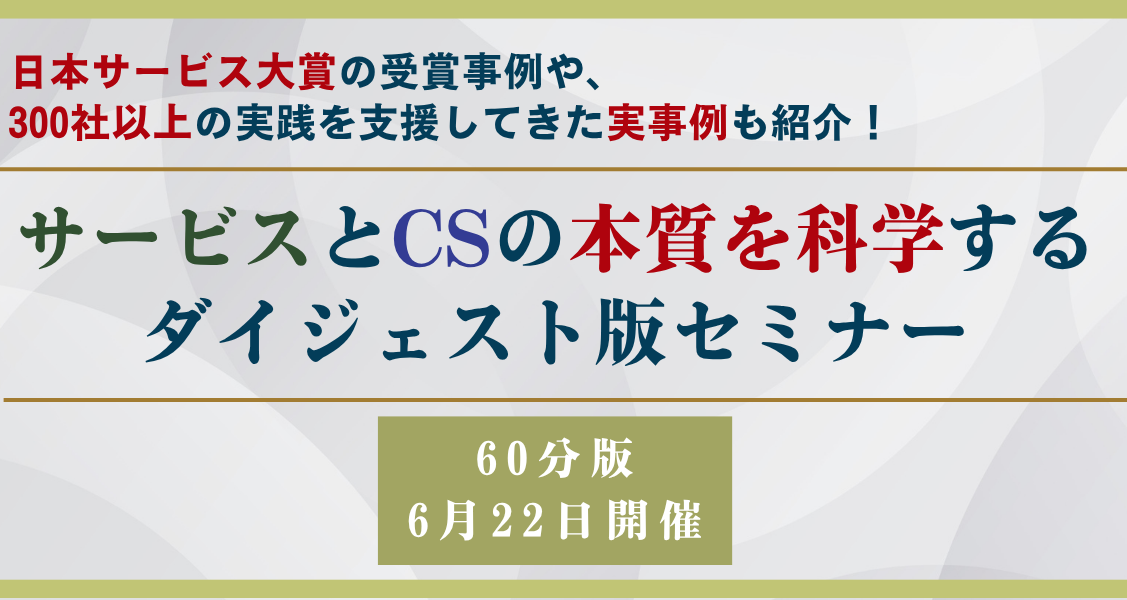 日本サービス大賞の受賞事例や、
300社以上の実践を支援してきた実事例も紹介！

サービスとCSの本質を科学する
ダイジェスト版セミナー

60分版
6月22日開催